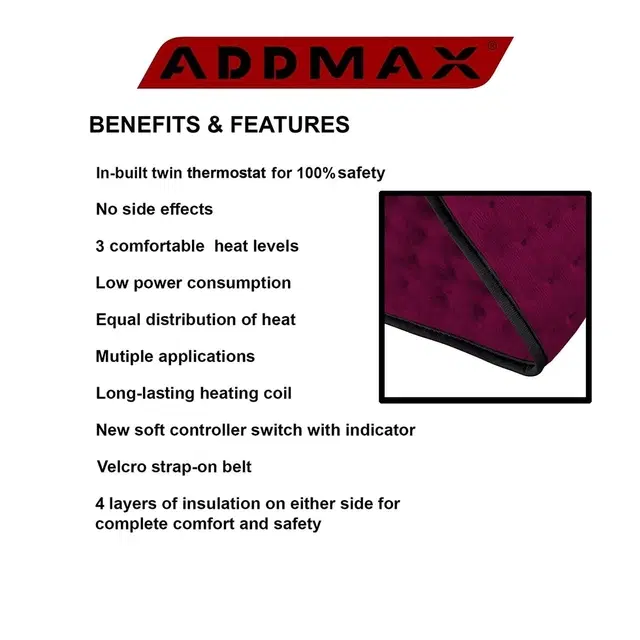 ADDMAX®

BENEFITS & FEATURES

In-built twin thermostat for 100% safety

No side effects

3 comfortable heat levels

Low power consumption

Equal distribution of heat

Mutiple applications

Long-lasting heating coil

New soft controller switch with indicator

Velcro strap-on belt

4 layers of insulation on either side for complete comfort and safety